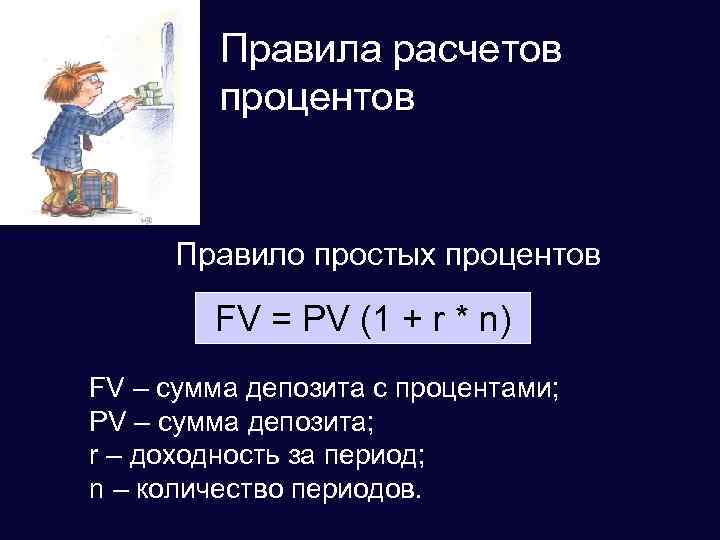 Правила расчетов процентов

Правило простых процентов

$FV = PV (1 + r * n)$

FV – сумма депозита с процентами;
PV – сумма депозита;
r – доходность за период;
n – количество периодов.